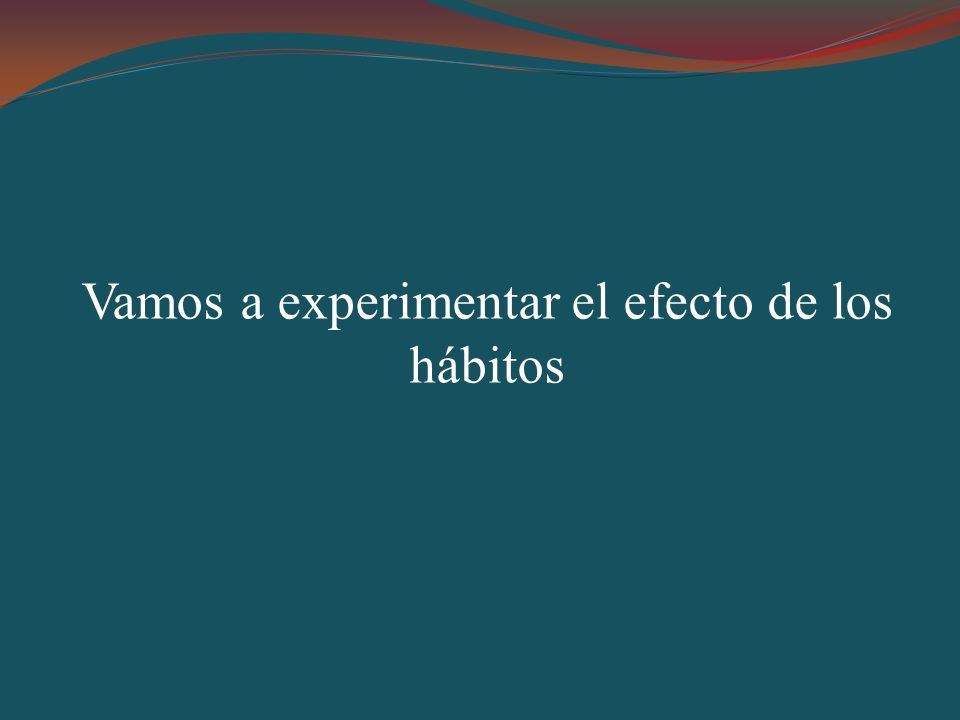 Vamos a experimentar el efecto de los hábitos